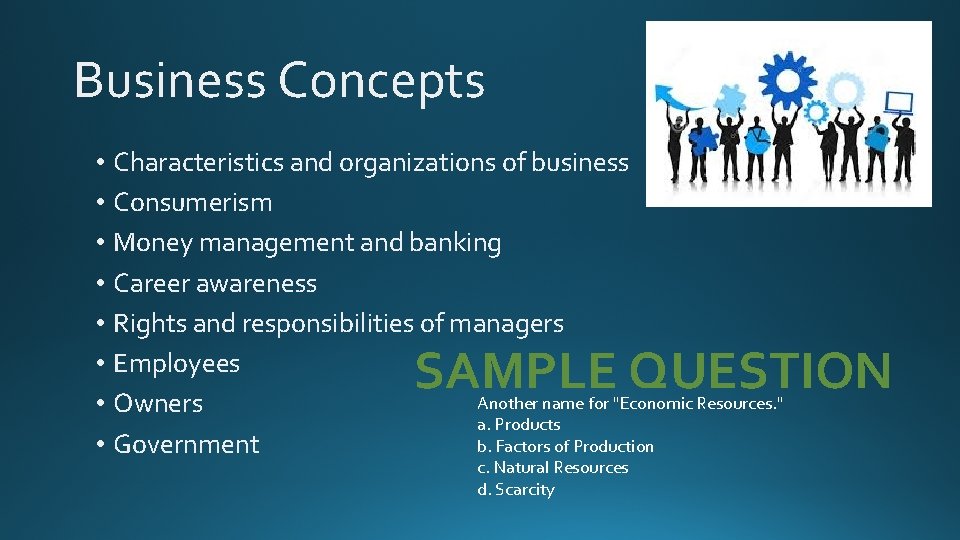 Business Concepts

• Characteristics and organizations of business
• Consumerism
• Money management and banking
• Career awareness
• Rights and responsibilities of managers
• Employees
• Owners
• Government

SAMPLE QUESTION

Another name for "Economic Resources."
a. Products
b. Factors of Production
c. Natural Resources
d. Scarcity